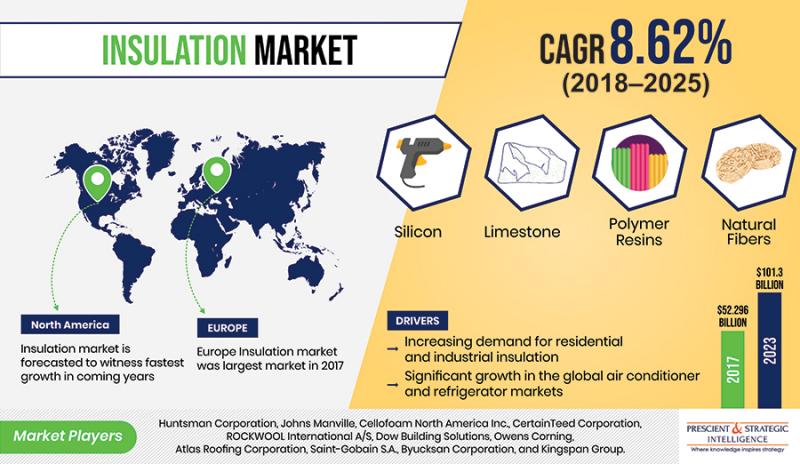 INSULATION MARKET

CAGR 8.62%
(2018–2025)

Silicon

Limestone

Polymer Resins

Natural Fibers

North America

Insulation market is forecasted to witness fastest growth in coming years

EUROPE

Europe Insulation market was largest market in 2017

DRIVERS

→ Increasing demand for residential and industrial insulation

→ Significant growth in the global air conditioner and refrigerator markets

$52.296 BILLION

2017

$101.3 BILLION

2023

Market Players

Huntsman Corporation, Johns Manville, Cellofoam North America Inc., CertainTeed Corporation, ROCKWOOL International A/S, Dow Building Solutions, Owens Corning, Atlas Roofing Corporation, Saint-Gobain S.A., Byucksan Corporation, and Kingspan Group.

PRESCIENT & STRATEGIC INTELLIGENCE
Where knowledge inspires strategy